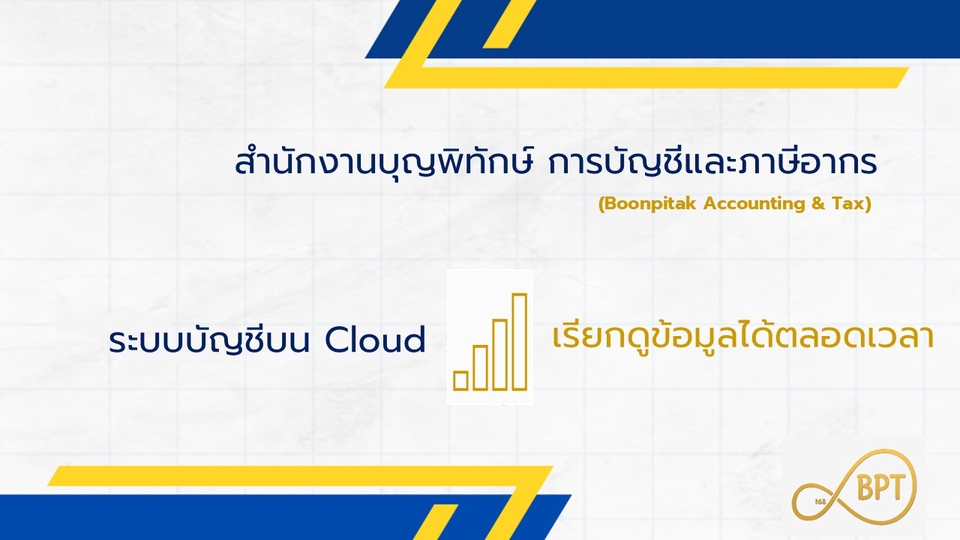 สำนักงานบุญพิทักษ์ การบัญชีและภาษีอากร
(Boonpitak Accounting & Tax)

ระบบบัญชีบน Cloud

เรียกดูข้อมูลได้ตลอดเวลา

168 BPT